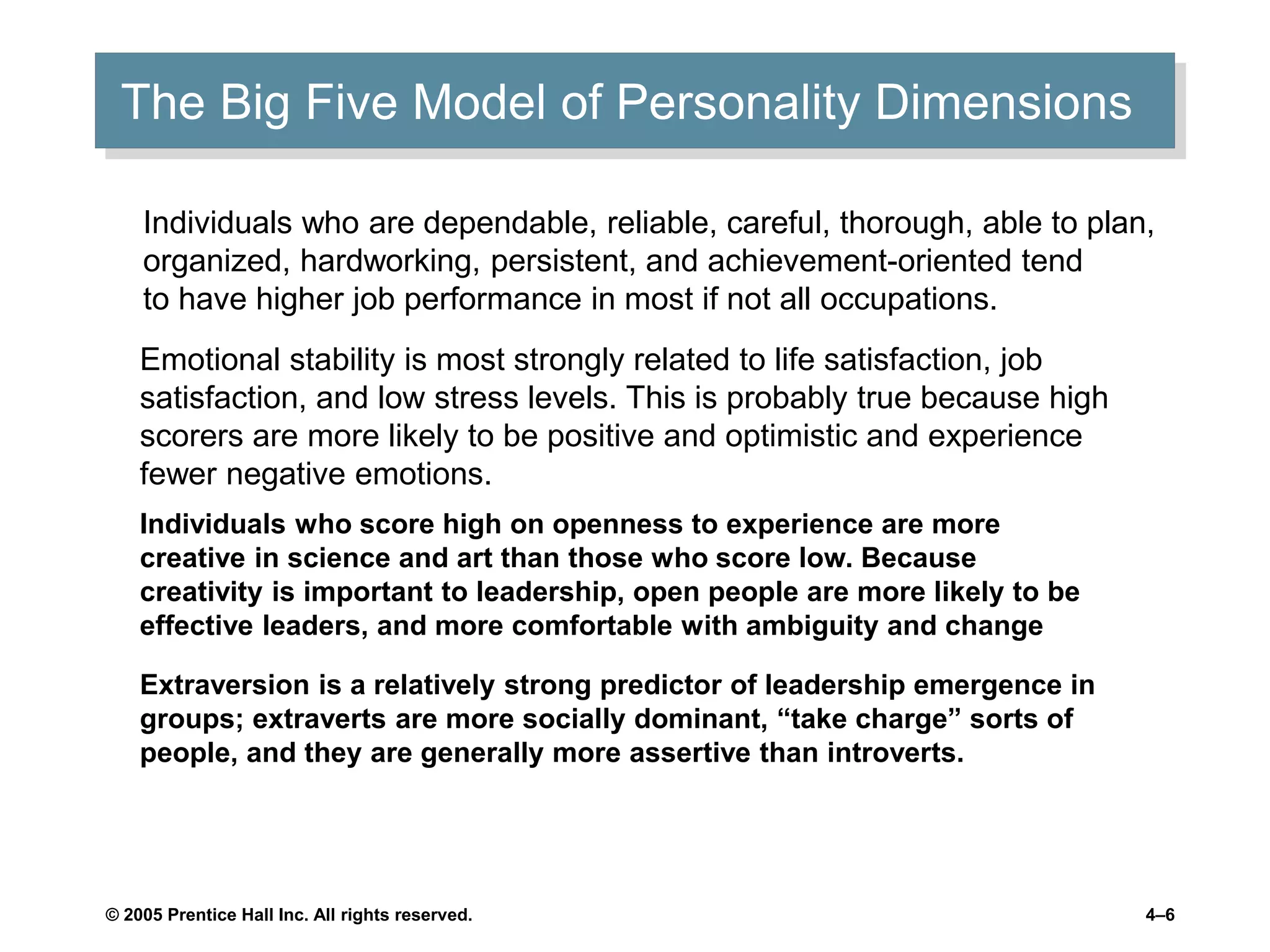 The Big Five Model of Personality Dimensions

Individuals who are dependable, reliable, careful, thorough, able to plan, organized, hardworking, persistent, and achievement-oriented tend to have higher job performance in most if not all occupations.

Emotional stability is most strongly related to life satisfaction, job satisfaction, and low stress levels. This is probably true because high scorers are more likely to be positive and optimistic and experience fewer negative emotions.

Individuals who score high on openness to experience are more creative in science and art than those who score low. Because creativity is important to leadership, open people are more likely to be effective leaders, and more comfortable with ambiguity and change

Extraversion is a relatively strong predictor of leadership emergence in groups; extraverts are more socially dominant, “take charge” sorts of people, and they are generally more assertive than introverts.

© 2005 Prentice Hall Inc. All rights reserved.

4–6